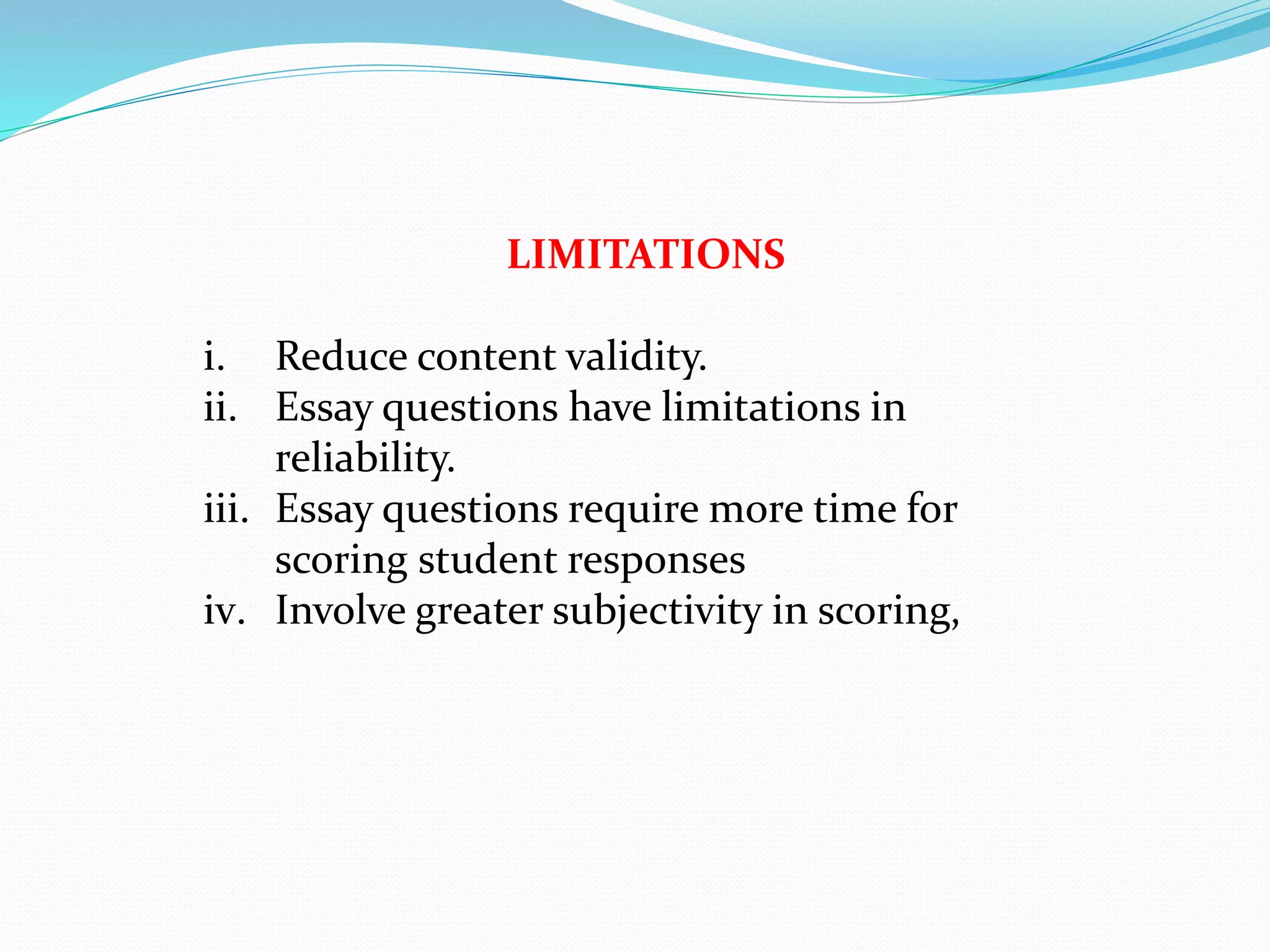 LIMITATIONS

i. Reduce content validity.
ii. Essay questions have limitations in reliability.
iii. Essay questions require more time for scoring student responses
iv. Involve greater subjectivity in scoring,